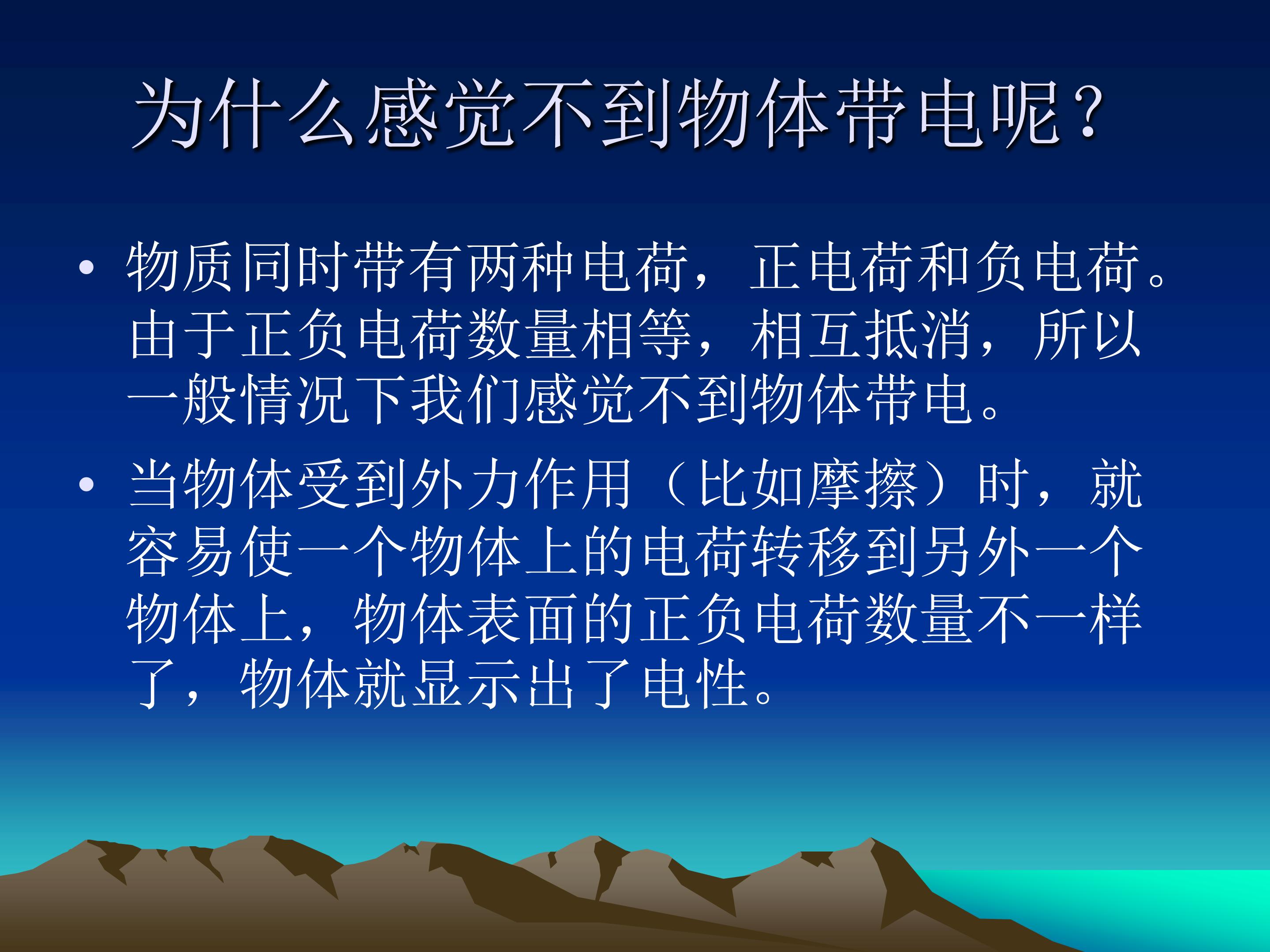 为什么感觉不到物体带电呢?

• 物质同时带有两种电荷，正电荷和负电荷。由于正负电荷数量相等，相互抵消，所以一般情况下我们感觉不到物体带电。

• 当物体受到外力作用（比如摩擦）时，就容易使一个物体上的电荷转移到另外一个物体上，物体表面的正负电荷数量不一样了，物体就显示出了电性。